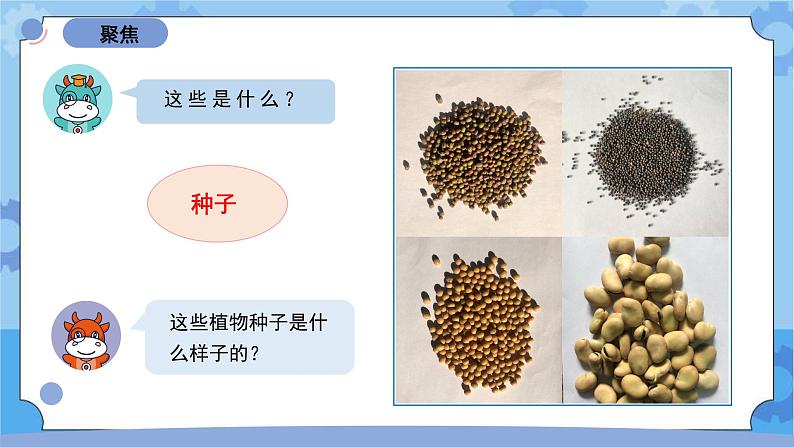 聚焦

这些是什么？

种子

这些植物种子是什么样子的？